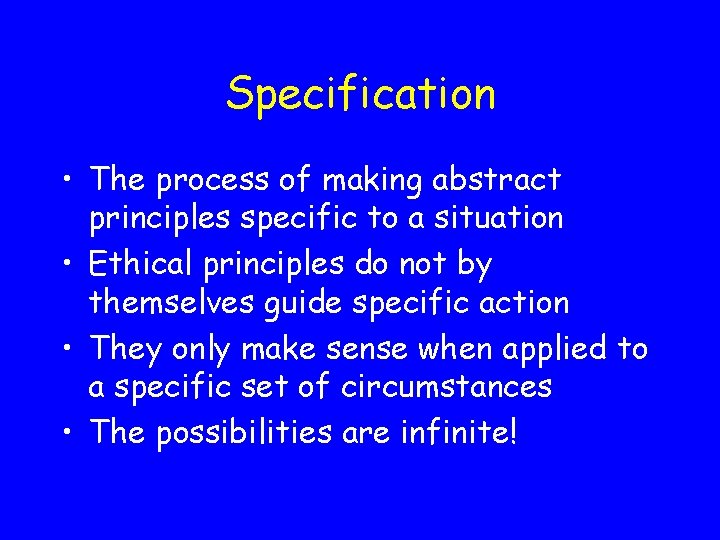 Specification

• The process of making abstract principles specific to a situation
• Ethical principles do not by themselves guide specific action
• They only make sense when applied to a specific set of circumstances
• The possibilities are infinite!